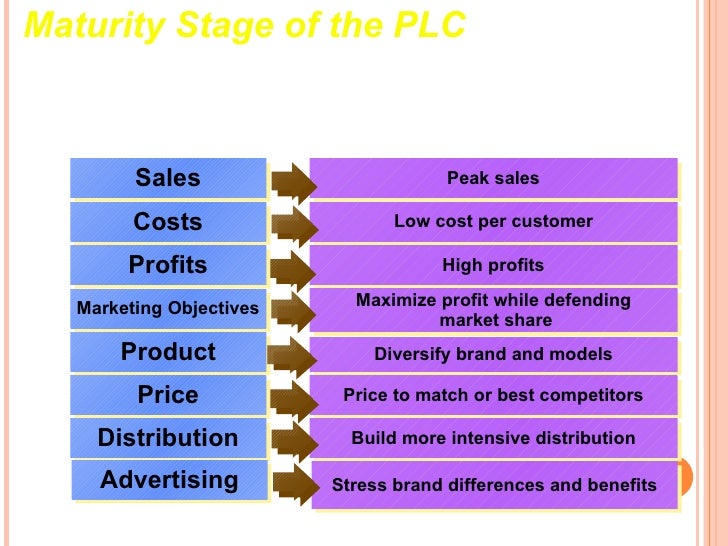 Maturity Stage of the PLC

| | |
|---|---|
| Sales | Peak sales |
| Costs | Low cost per customer |
| Profits | High profits |
| Marketing Objectives | Maximize profit while defending market share |
| Product | Diversify brand and models |
| Price | Price to match or best competitors |
| Distribution | Build more intensive distribution |
| Advertising | Stress brand differences and benefits |